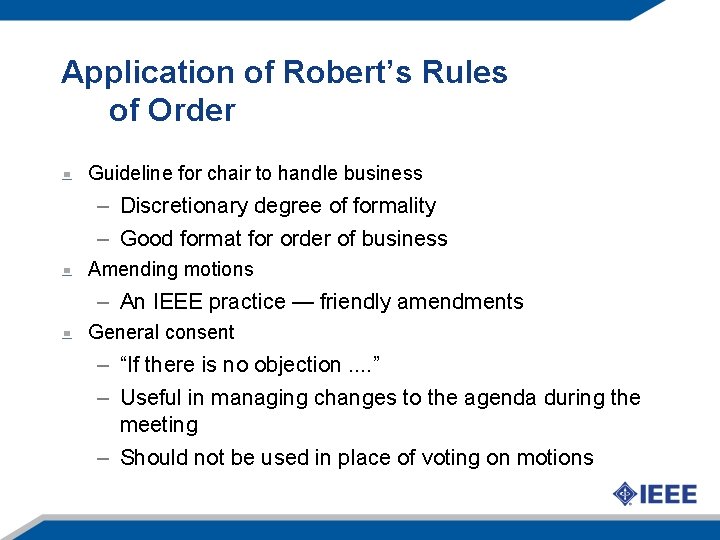 Application of Robert’s Rules of Order

Guideline for chair to handle business

– Discretionary degree of formality

– Good format for order of business

Amending motions

– An IEEE practice — friendly amendments

General consent

– “If there is no objection ....”

– Useful in managing changes to the agenda during the meeting

– Should not be used in place of voting on motions

IEEE